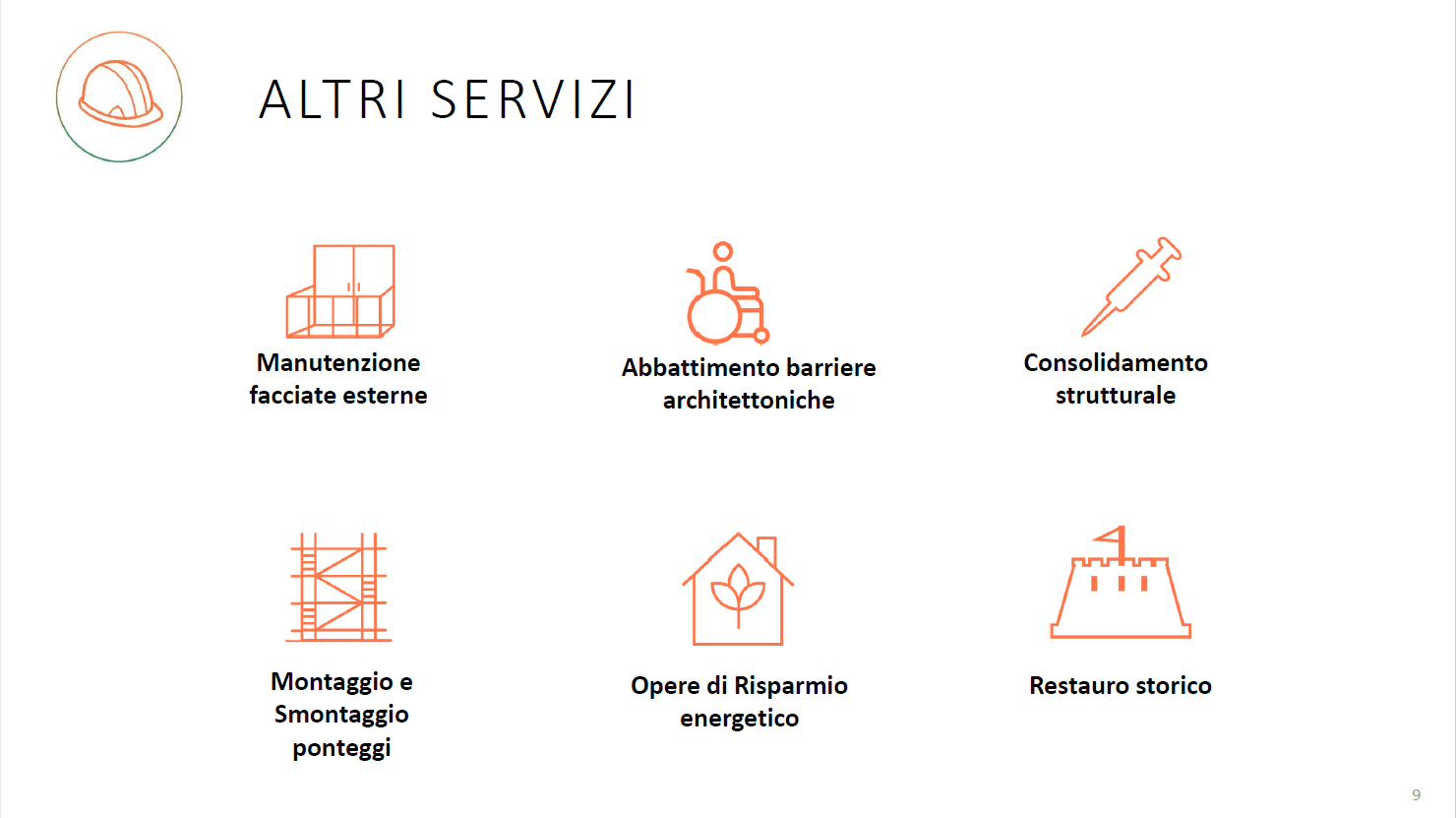 ALTRI SERVIZI

Manutenzione facciate esterne

Abbattimento barriere architettoniche

Consolidamento strutturale

Montaggio e Smontaggio ponteggi

Opere di Risparmio energetico

Restauro storico

9